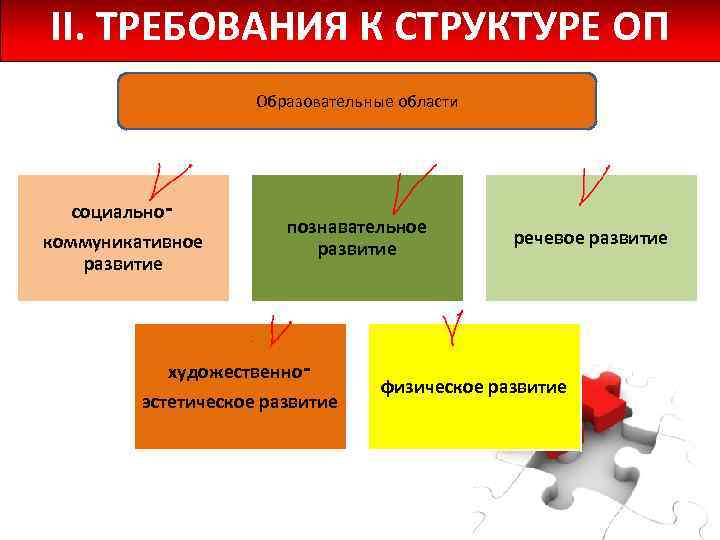 II. ТРЕБОВАНИЯ К СТРУКТУРЕ ОП

Образовательные области

социально-коммуникативное развитие

познавательное развитие

речевое развитие

художественно-эстетическое развитие

физическое развитие